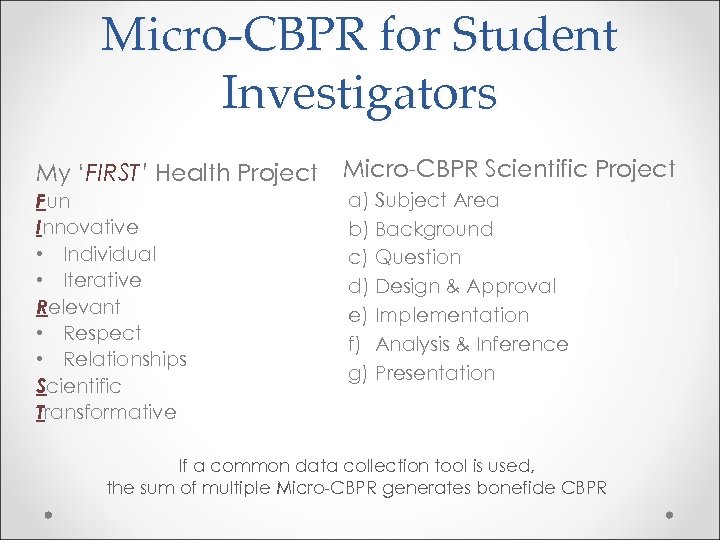 Micro-CBPR for Student Investigators

My 'FIRST' Health Project
Fun
Innovative
• Individual
• Iterative
Relevant
• Respect
• Relationships
Scientific
Transformative

Micro-CBPR Scientific Project
a) Subject Area
b) Background
c) Question
d) Design & Approval
e) Implementation
f) Analysis & Inference
g) Presentation

If a common data collection tool is used, the sum of multiple Micro-CBPR generates bonefide CBPR